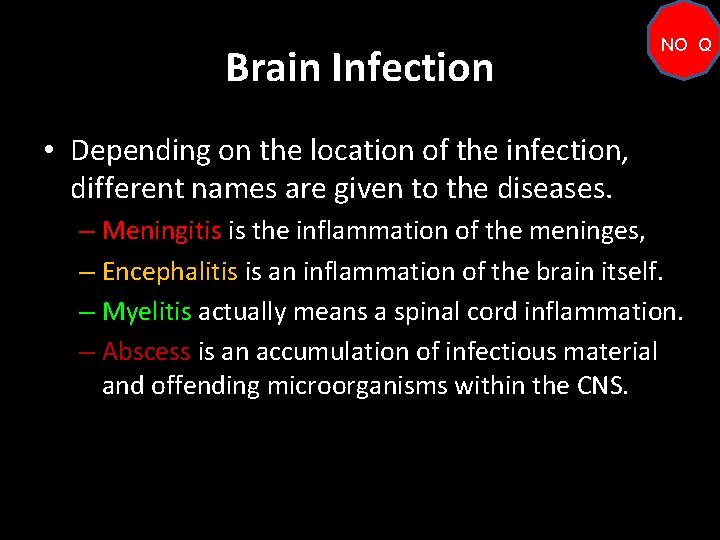 NO Q

Brain Infection

• Depending on the location of the infection, different names are given to the diseases.

– Meningitis is the inflammation of the meninges,

– Encephalitis is an inflammation of the brain itself.

– Myelitis actually means a spinal cord inflammation.

– Abscess is an accumulation of infectious material and offending microorganisms within the CNS.